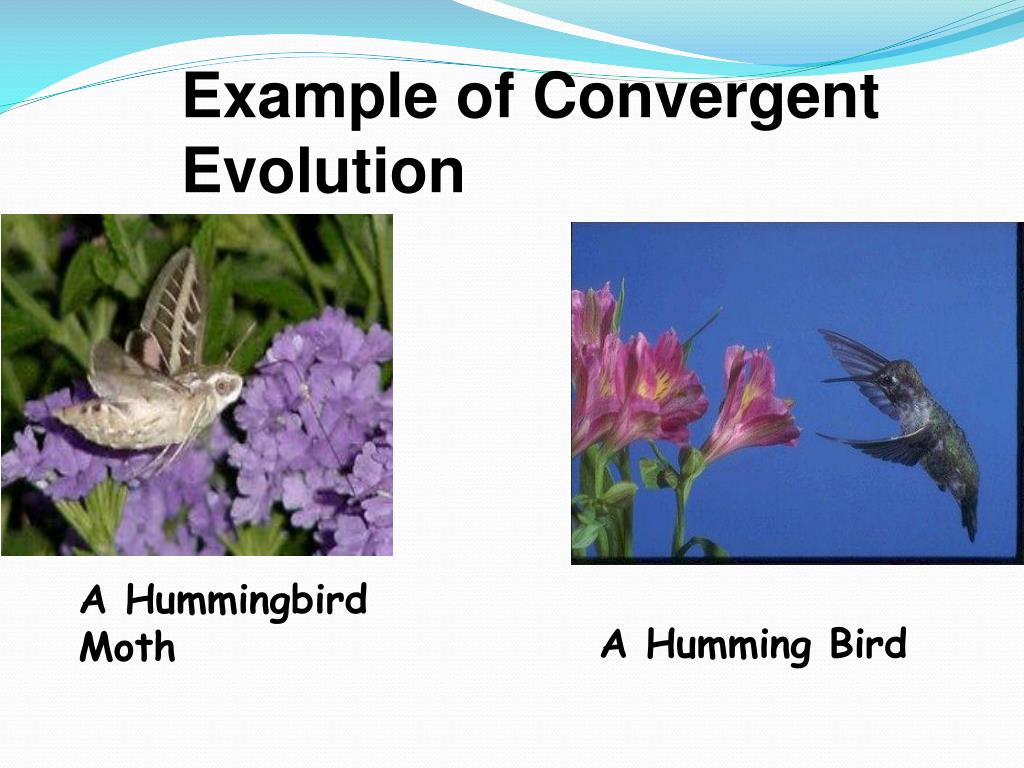 Example of Convergent Evolution

A Hummingbird Moth

A Humming Bird